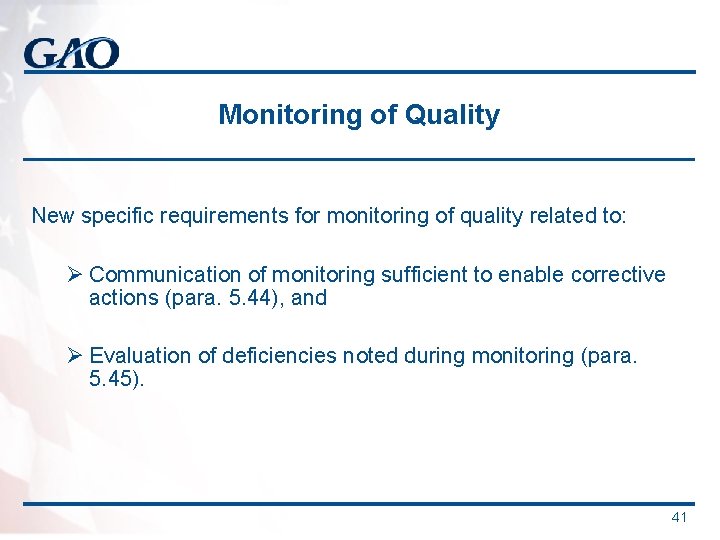 GAO

Monitoring of Quality

New specific requirements for monitoring of quality related to:

➢ Communication of monitoring sufficient to enable corrective actions (para. 5.44), and

➢ Evaluation of deficiencies noted during monitoring (para. 5.45).

41